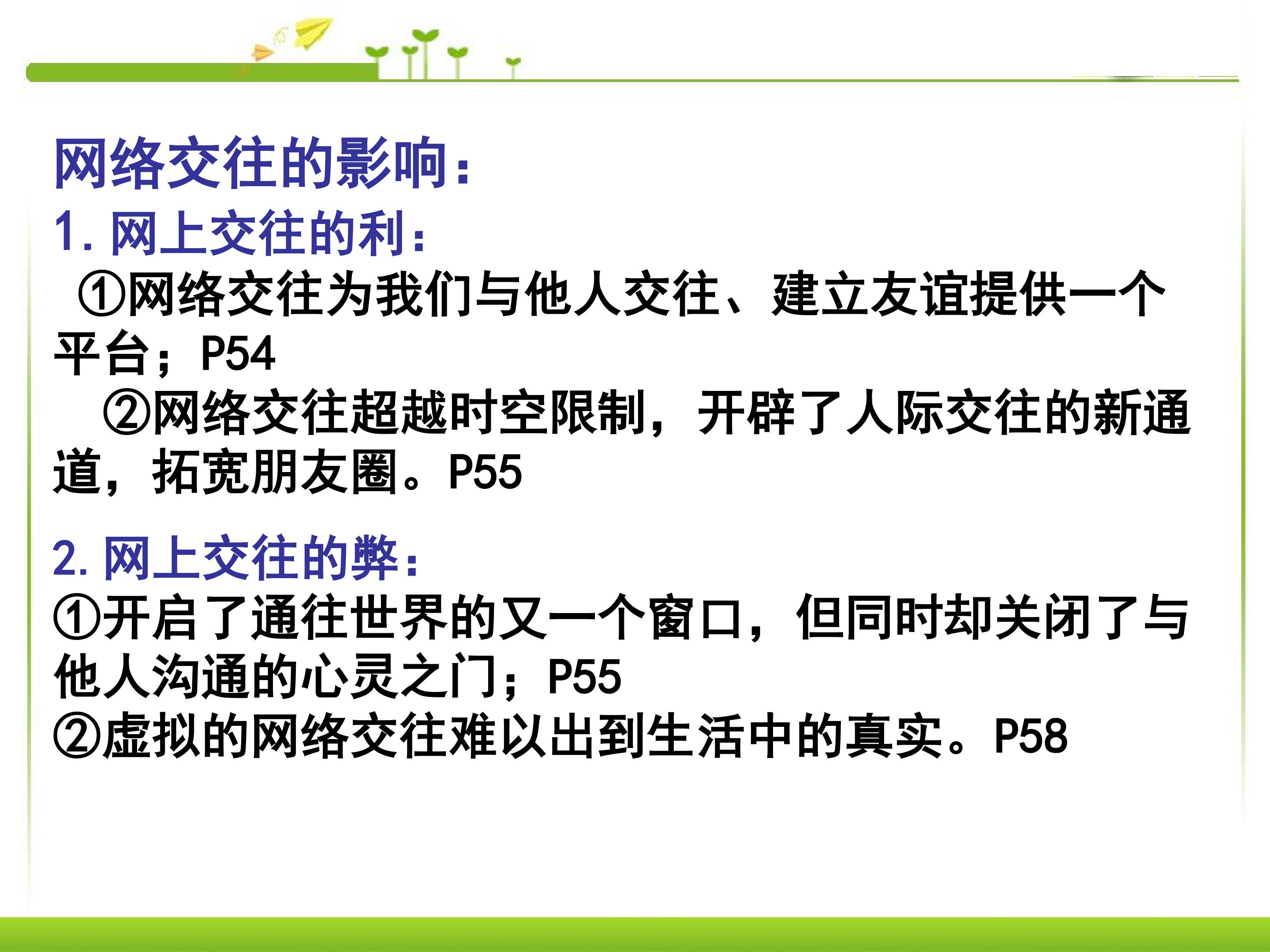 网络交往的影响：

1. 网上交往的利：

①网络交往为我们与他人交往、建立友谊提供一个平台；P54

②网络交往超越时空限制，开辟了人际交往的新通道，拓宽朋友圈。P55

2. 网上交往的弊：

①开启了通往世界的又一个窗口，但同时却关闭了与他人沟通的心灵之门；P55

②虚拟的网络交往难以出到生活中的真实。P58